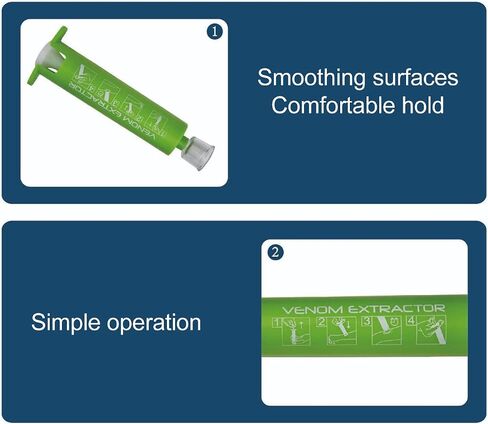 1

VENOM EXTRACTOR

Smoothing surfaces
Comfortable hold

Simple operation

2

VENOM EXTRACTOR
1 2 3 4